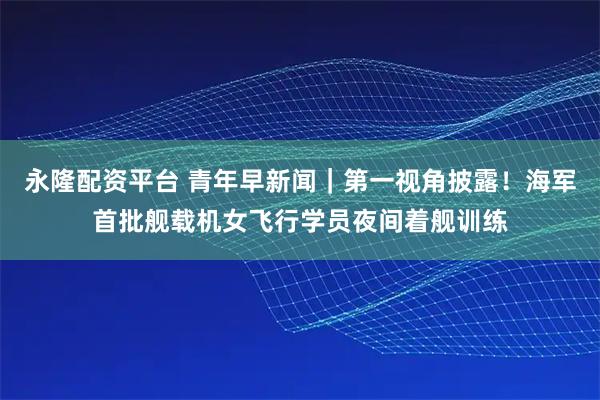 永隆配资平台 青年早新闻｜第一视角披露！海军首批舰载机女飞行学员夜间着舰训练